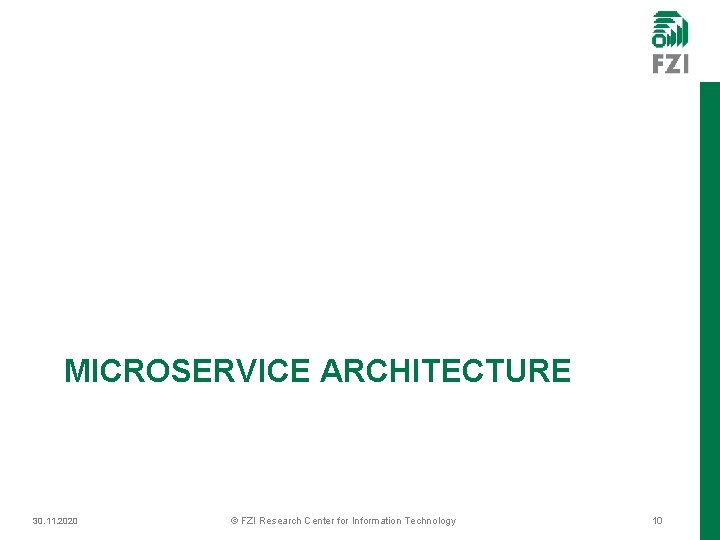 FZI

MICROSERVICE ARCHITECTURE

30.11.2020 © FZI Research Center for Information Technology 10